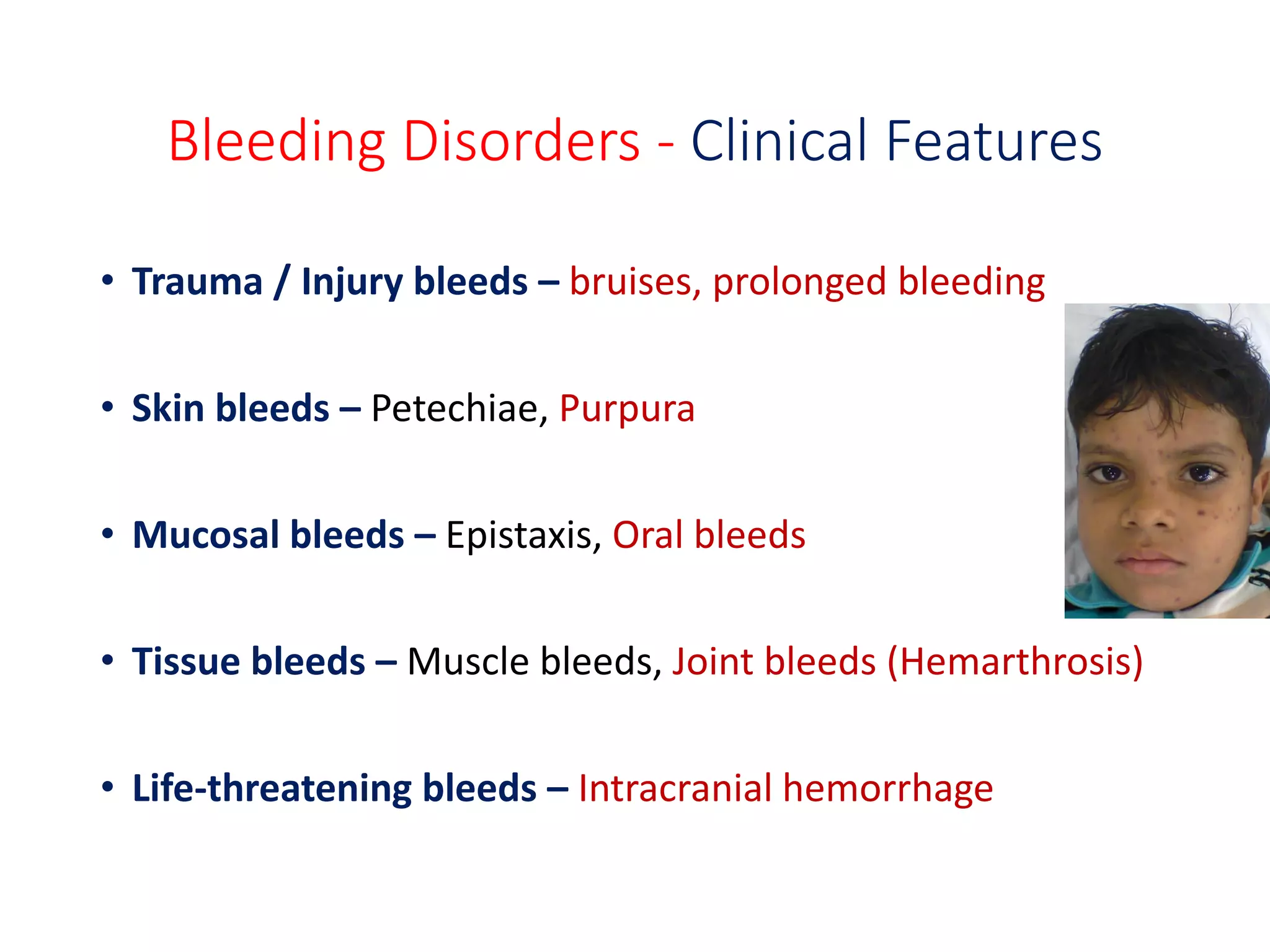 Bleeding Disorders - Clinical Features

• Trauma / Injury bleeds – bruises, prolonged bleeding

• Skin bleeds – Petechiae, Purpura

• Mucosal bleeds – Epistaxis, Oral bleeds

• Tissue bleeds – Muscle bleeds, Joint bleeds (Hemarthrosis)

• Life-threatening bleeds – Intracranial hemorrhage